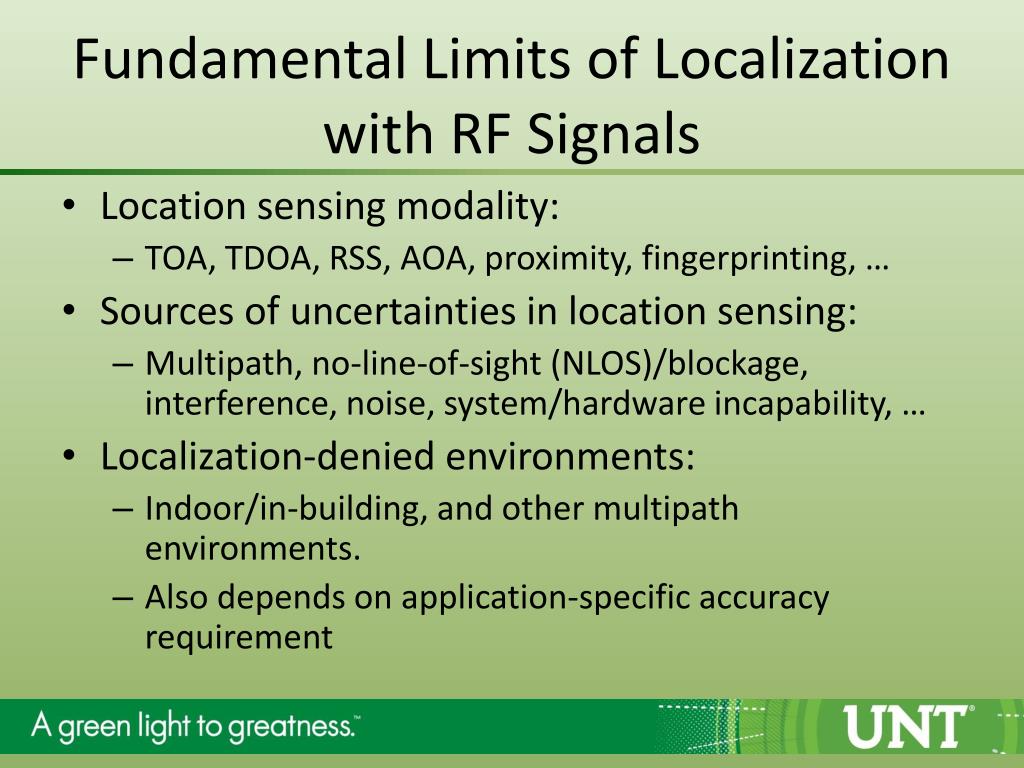 Fundamental Limits of Localization with RF Signals

• Location sensing modality:
– TOA, TDOA, RSS, AOA, proximity, fingerprinting, …
• Sources of uncertainties in location sensing:
– Multipath, no-line-of-sight (NLOS)/blockage, interference, noise, system/hardware incapability, …
• Localization-denied environments:
– Indoor/in-building, and other multipath environments.
– Also depends on application-specific accuracy requirement

A green light to greatness.™

UNT®